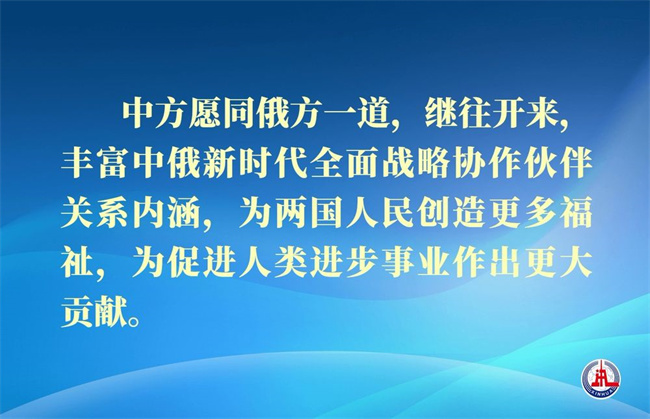 中方愿同俄方一道，继往开来，丰富中俄新时代全面战略协作伙伴关系内涵，为两国人民创造更多福祉，为促进人类进步事业作出更大贡献。

XINHUA